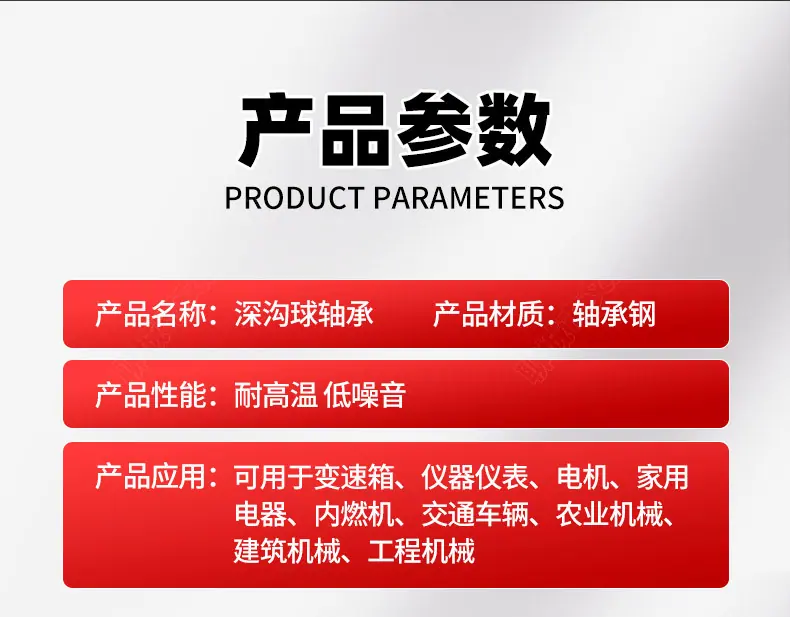 产品参数
PRODUCT PARAMETERS

产品名称：深沟球轴承 产品材质：轴承钢

产品性能：耐高温 低噪音

产品应用：可用于变速箱、仪器仪表、电机、家用电器、内燃机、交通车辆、农业机械、建筑机械、工程机械